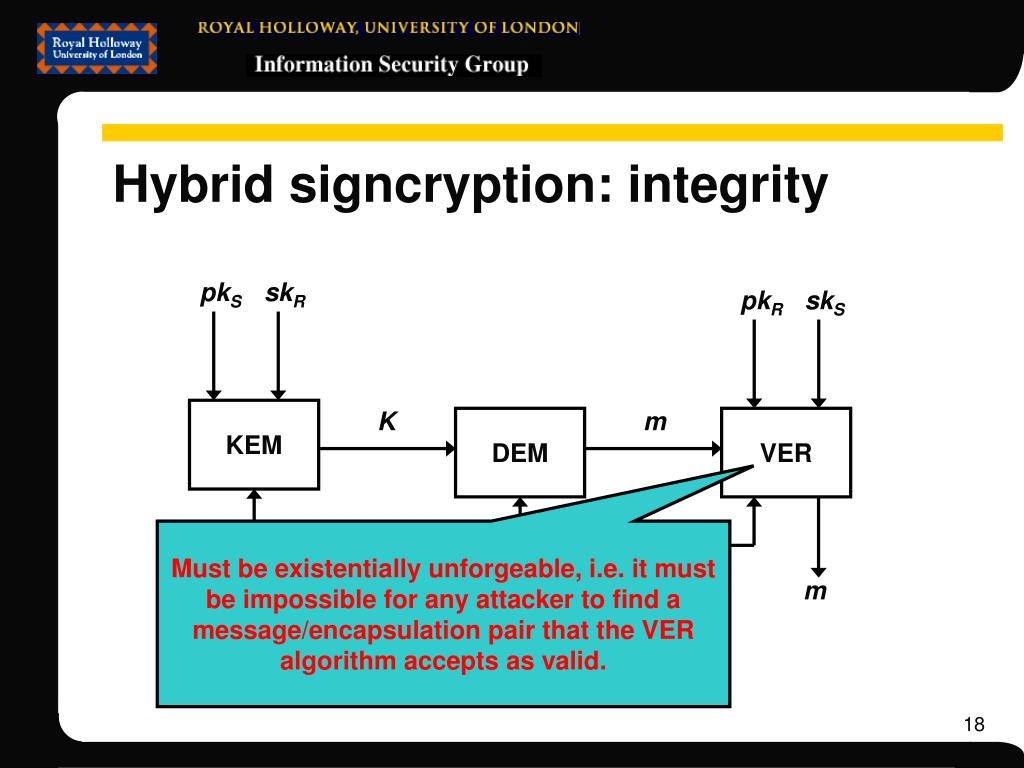 Royal Holloway University of London

ROYAL HOLLOWAY, UNIVERSITY OF LONDON

Information Security Group

Hybrid signcryption: integrity

$pk_S$ $sk_R$

$pk_R$ $sk_S$

KEM

$K$

DEM

$m$

VER

$m$

Must be existentially unforgeable, i.e. it must be impossible for any attacker to find a message/encapsulation pair that the VER algorithm accepts as valid.

18